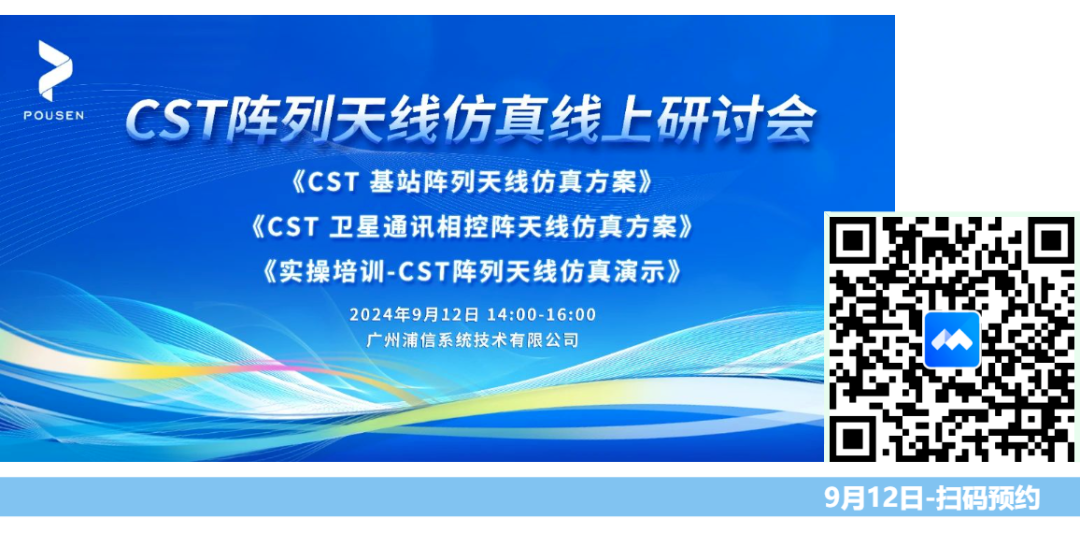 POUSEN

CST阵列天线仿真线上研讨会

《CST 基站阵列天线仿真方案》

《CST 卫星通讯相控阵天线仿真方案》

《实操培训-CST阵列天线仿真演示》

2024年9月12日 14:00-16:00

广州浦信系统技术有限公司

9月12日-扫码预约